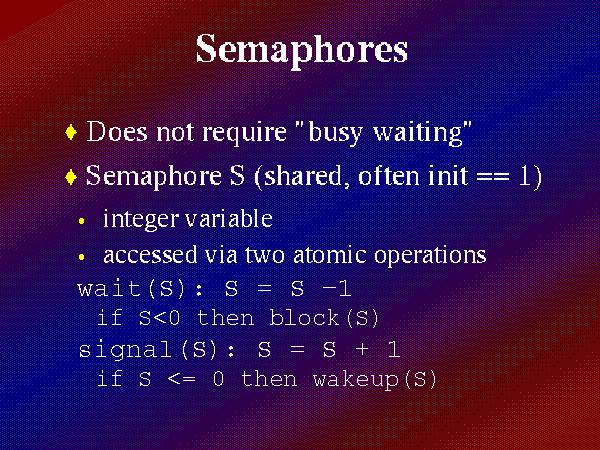 Semaphores

♦ Does not require "busy waiting"

♦ Semaphore S (shared, often init == 1)

• integer variable

• accessed via two atomic operations

wait(S): S = S -1
 if S<0 then block(S)
signal(S): S = S + 1
 if S <= 0 then wakeup(S)